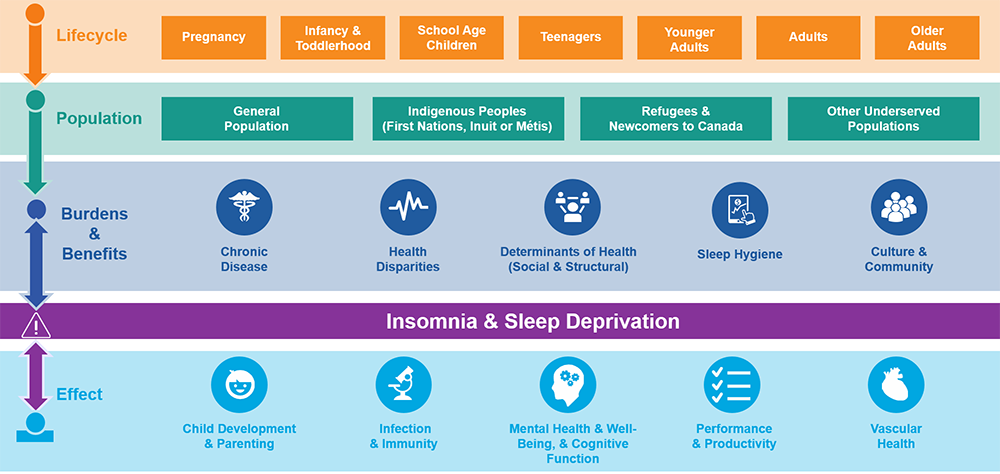 Lifecycle

Pregnancy

Infancy & Toddlerhood

School Age Children

Teenagers

Younger Adults

Adults

Older Adults

Population

General Population

Indigenous Peoples (First Nations, Inuit or Métis)

Refugees & Newcomers to Canada

Other Underserved Populations

Burdens & Benefits

Chronic Disease

Health Disparities

Determinants of Health (Social & Structural)

Sleep Hygiene

Culture & Community

Insomnia & Sleep Deprivation

Effect

Child Development & Parenting

Infection & Immunity

Mental Health & Well-Being, & Cognitive Function

Performance & Productivity

Vascular Health